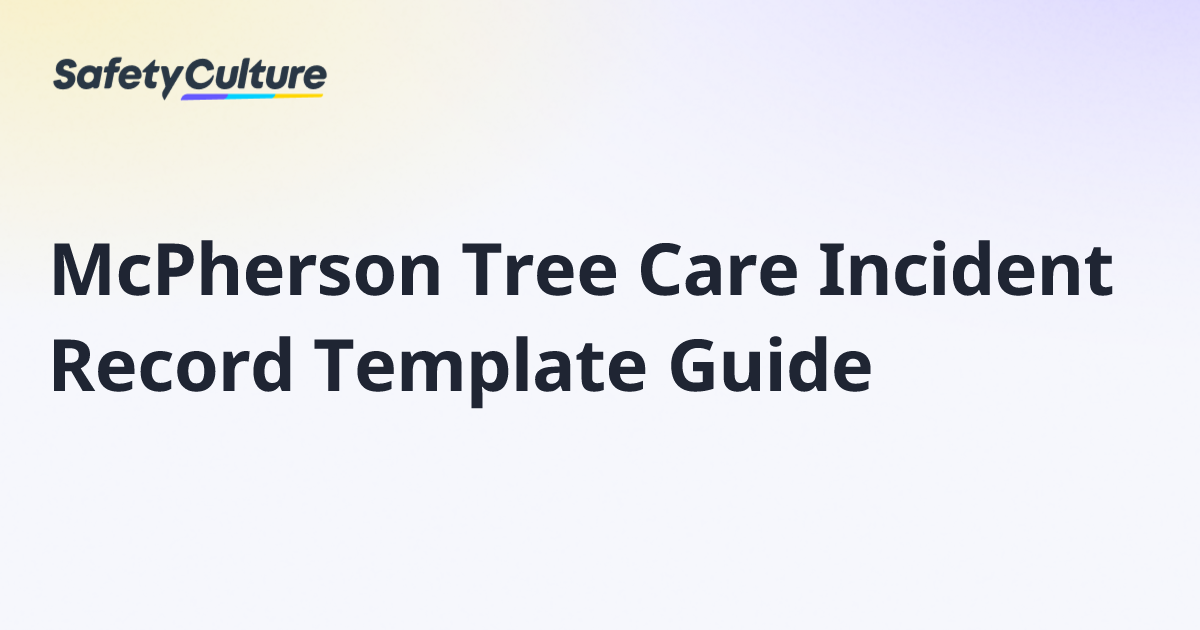 SafetyCulture

McPherson Tree Care Incident Record Template Guide